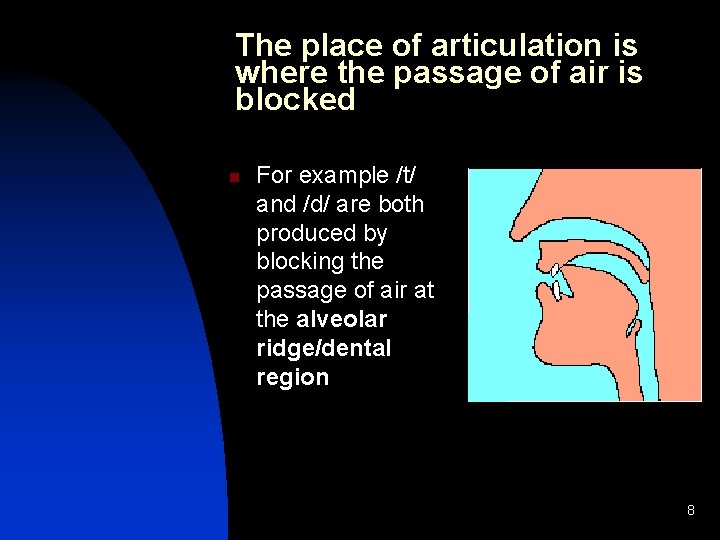 The place of articulation is where the passage of air is blocked

For example /t/ and /d/ are both produced by blocking the passage of air at the alveolar ridge/dental region

8